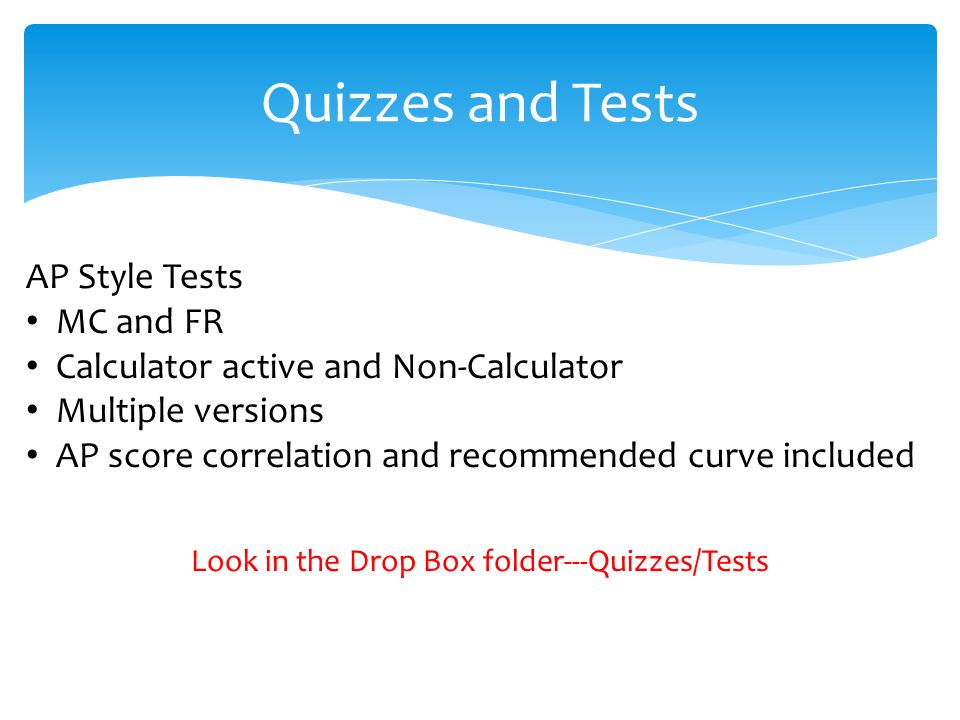 Quizzes and Tests

AP Style Tests
• MC and FR
• Calculator active and Non-Calculator
• Multiple versions
• AP score correlation and recommended curve included

Look in the Drop Box folder---Quizzes/Tests